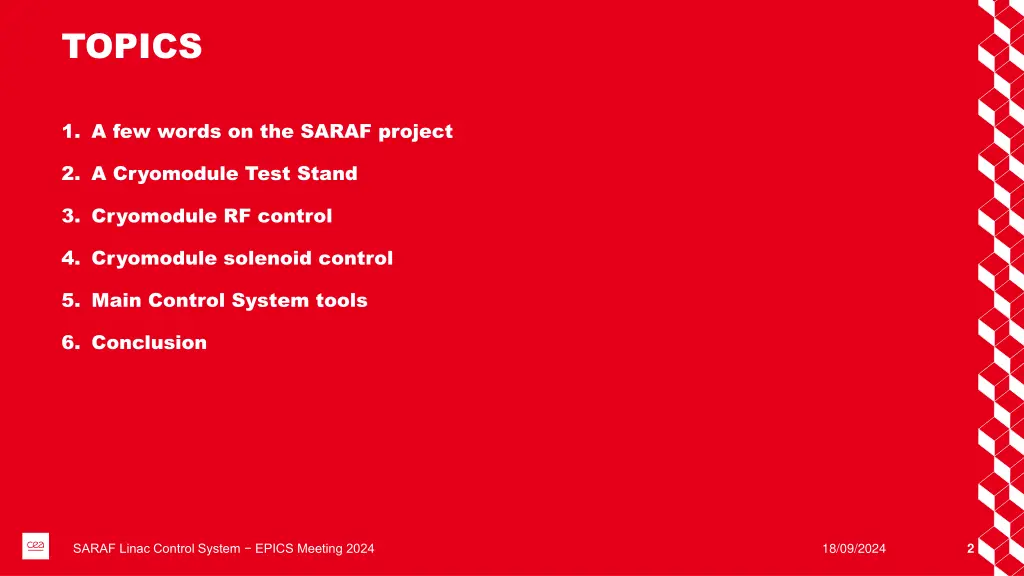 TOPICS

1. A few words on the SARAF project

2. A Cryomodule Test Stand

3. Cryomodule RF control

4. Cryomodule solenoid control

5. Main Control System tools

6. Conclusion

cea

SARAF Linac Control System − EPICS Meeting 2024

18/09/2024

2